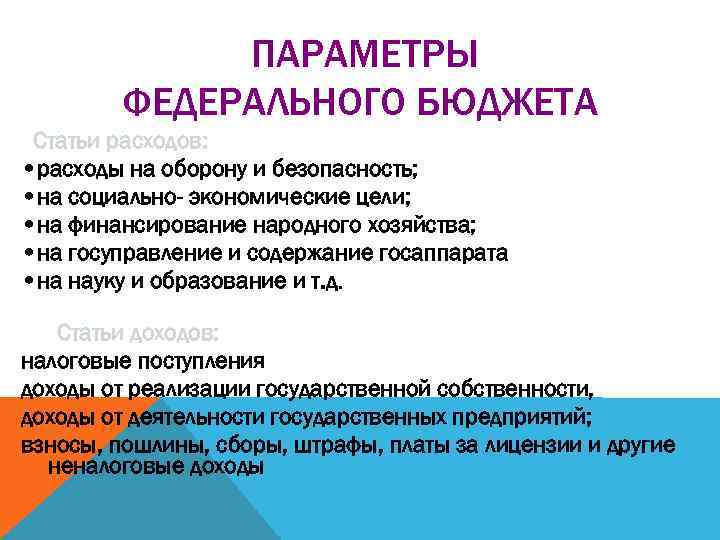 ПАРАМЕТРЫ ФЕДЕРАЛЬНОГО БЮДЖЕТА

Статьи расходов:
•расходы на оборону и безопасность;
•на социально- экономические цели;
•на финансирование народного хозяйства;
•на госуправление и содержание госаппарата
•на науку и образование и т.д.

Статьи доходов:
налоговые поступления
доходы от реализации государственной собственности,
доходы от деятельности государственных предприятий;
взносы, пошлины, сборы, штрафы, платы за лицензии и другие неналоговые доходы